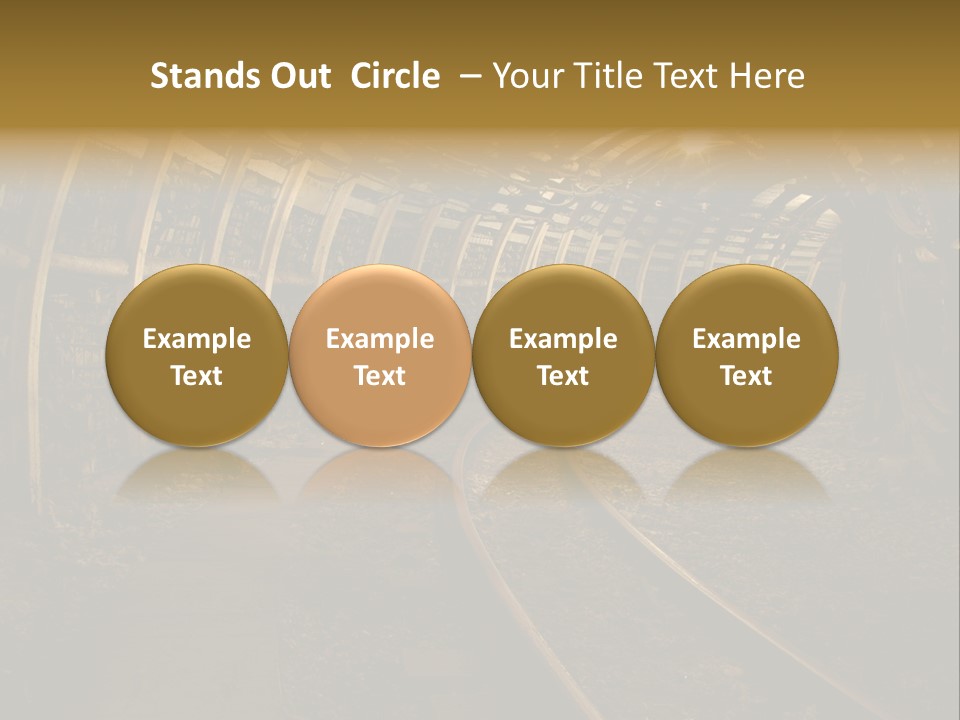 Stands Out Circle – Your Title Text Here

Example Text

Example Text

Example Text

Example Text